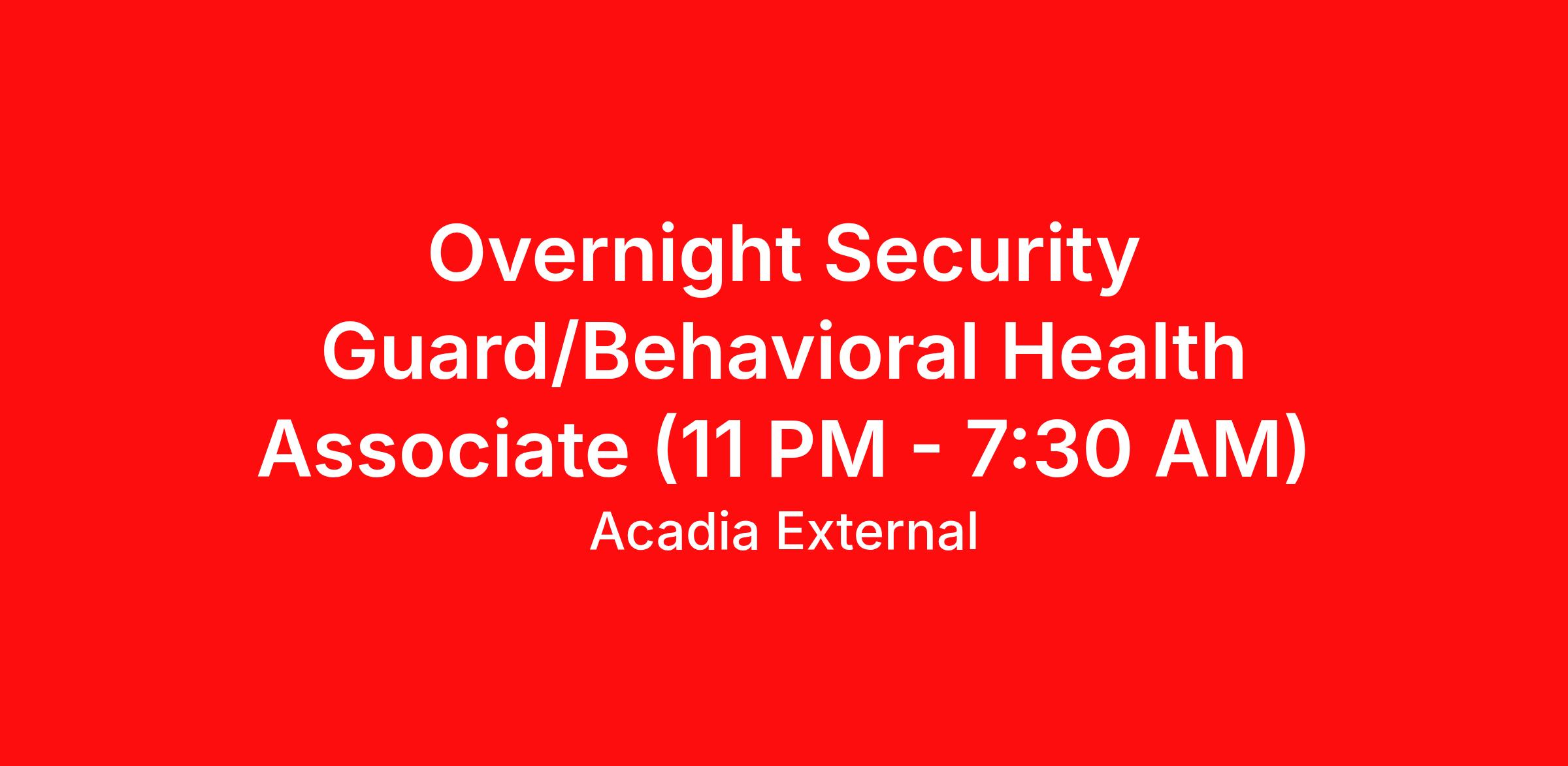 Overnight Security Guard/Behavioral Health Associate (11 PM - 7:30 AM)

Acadia External